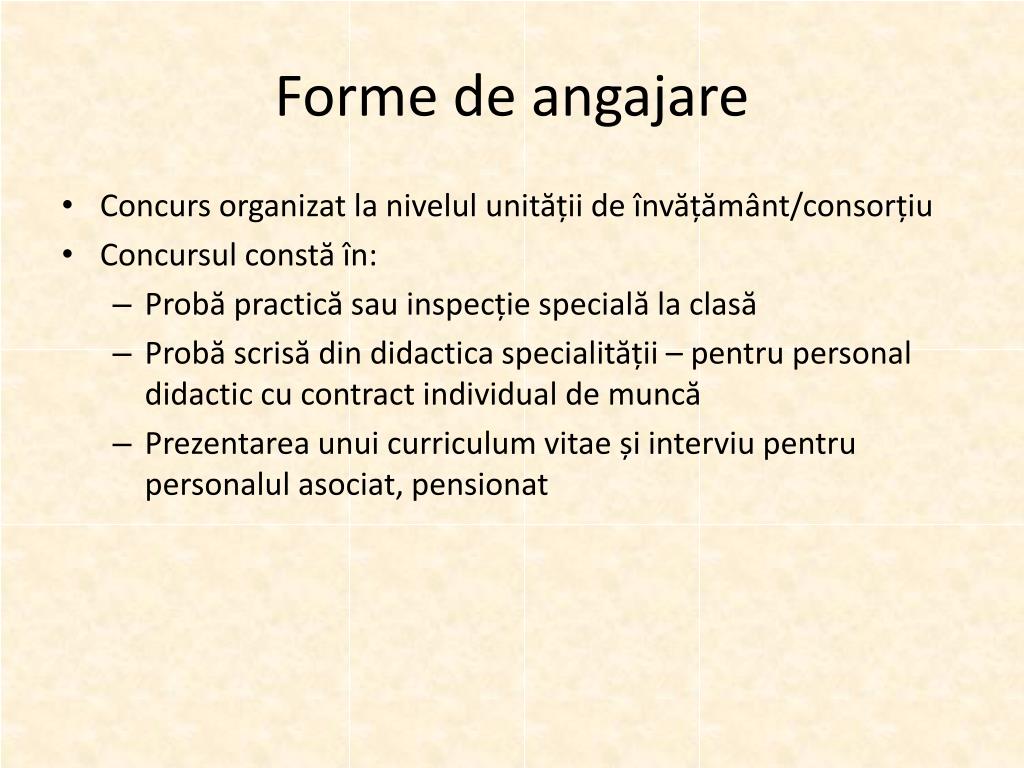 Forme de angajare

• Concurs organizat la nivelul unității de învățământ/consorțiu
• Concursul constă în:
– Probă practică sau inspecție specială la clasă
– Probă scrisă din didactica specialității – pentru personal didactic cu contract individual de muncă
– Prezentarea unui curriculum vitae și interviu pentru personalul asociat, pensionat